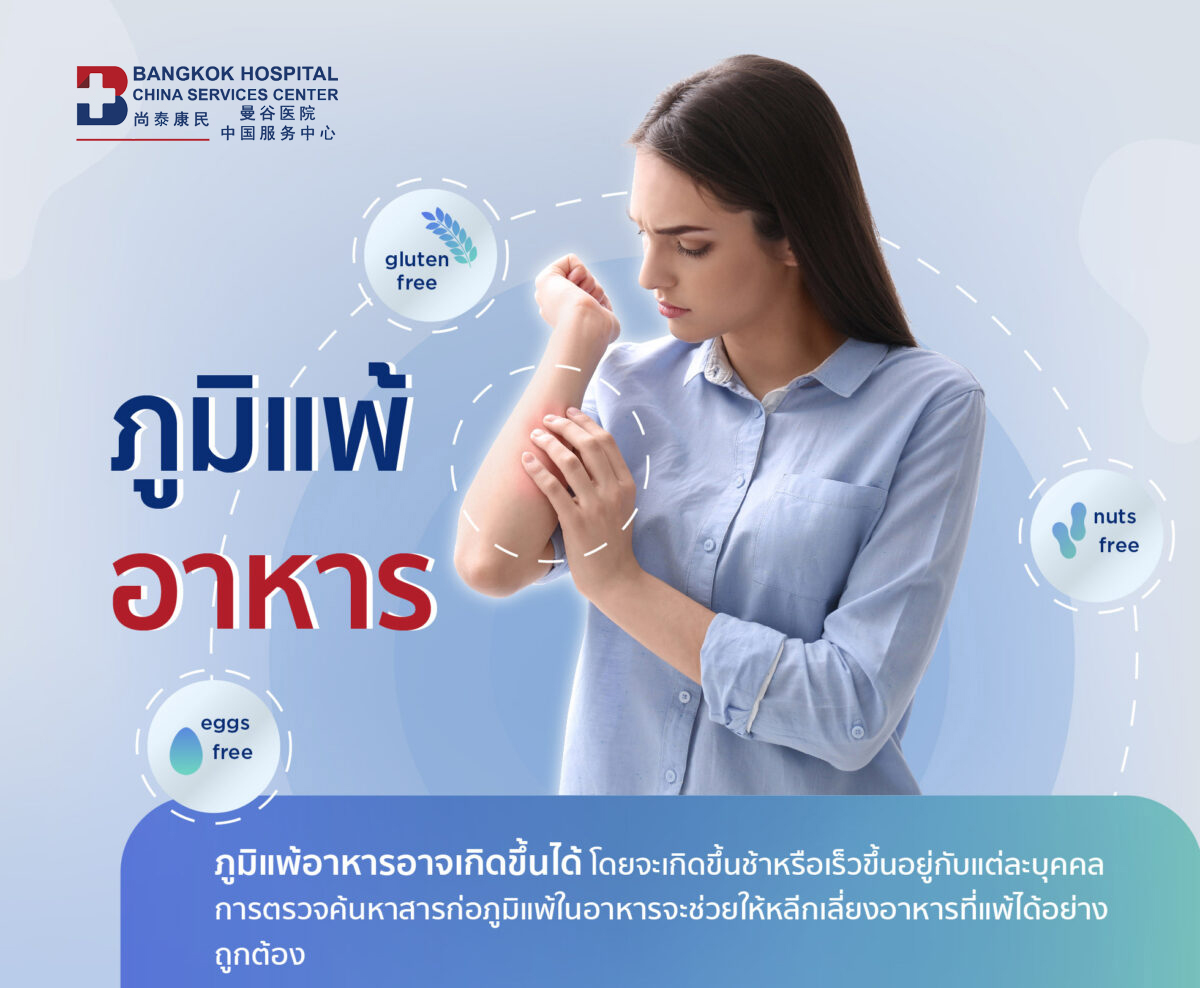 BANGKOK HOSPITAL
CHINA SERVICES CENTER
尚泰康民 曼谷医院
中国服务中心

gluten free

ภูมิแพ้
อาหาร

nuts free

eggs free

ภูมิแพ้อาหารอาจเกิดขึ้นได้ โดยจะเกิดขึ้นช้าหรือเร็วขึ้นอยู่กับแต่ละบุคคล การตรวจค้นหาสารก่อภูมิแพ้ในอาหารจะช่วยให้หลีกเลี่ยงอาหารที่แพ้ได้อย่างถูกต้อง